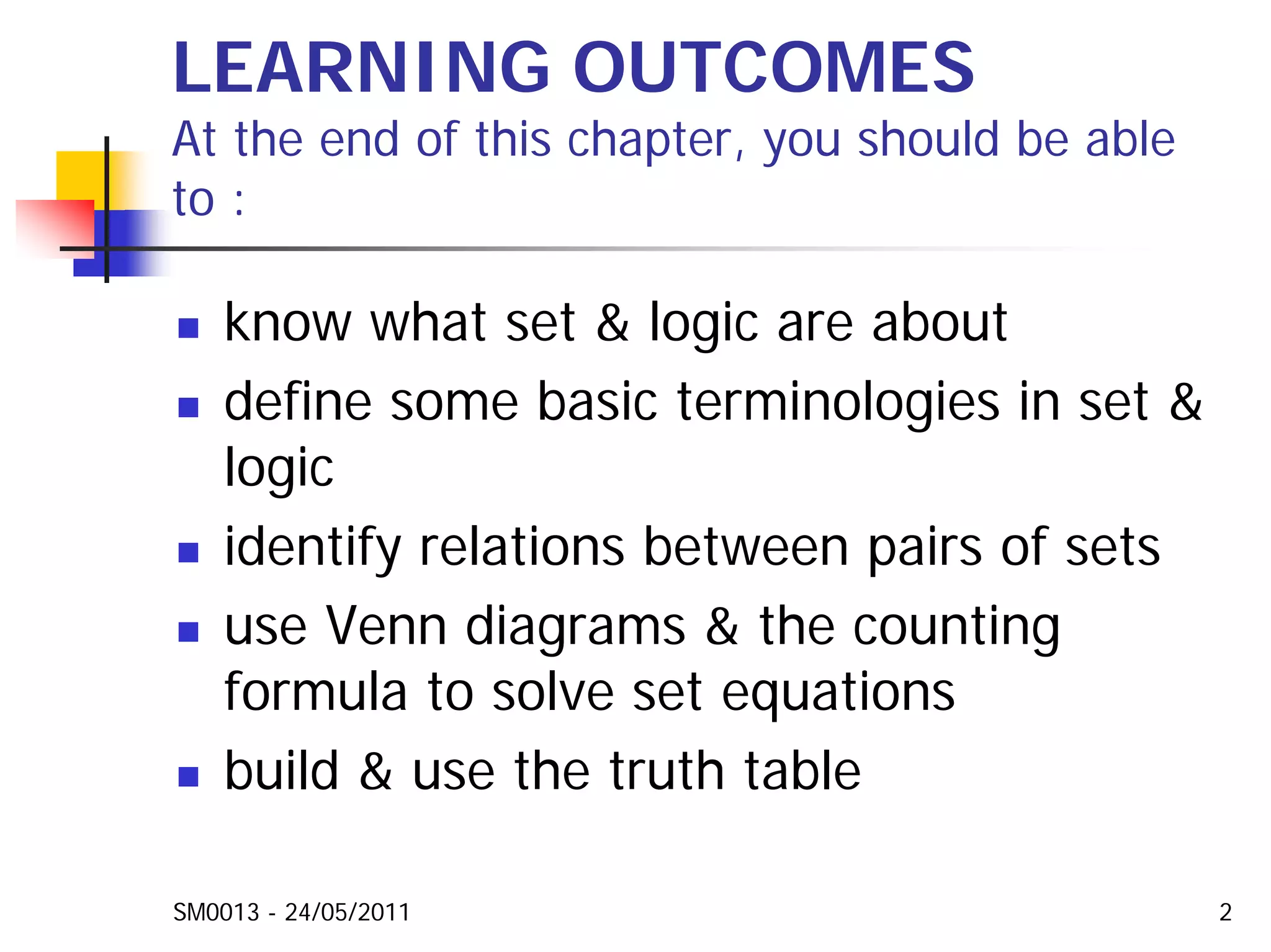 LEARNING OUTCOMES
At the end of this chapter, you should be able to :

- know what set & logic are about
- define some basic terminologies in set & logic
- identify relations between pairs of sets
- use Venn diagrams & the counting formula to solve set equations
- build & use the truth table

SM0013 - 24/05/2011

2